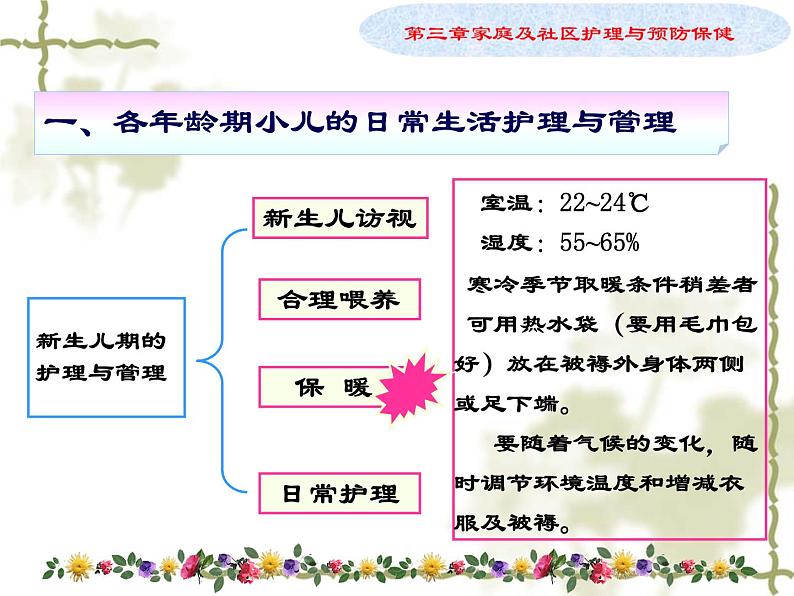 第三章家庭及社区护理与预防保健

一、各年龄期小儿的日常生活护理与管理

新生儿期的护理与管理

新生儿访视

合理喂养

保 暖

日常护理

室温：22~24℃

湿度：55~65%

寒冷季节取暖条件稍差者可用热水袋（要用毛巾包好）放在被褥外身体两侧或足下端。

要随着气候的变化，随时调节环境温度和增减衣服及被褥。